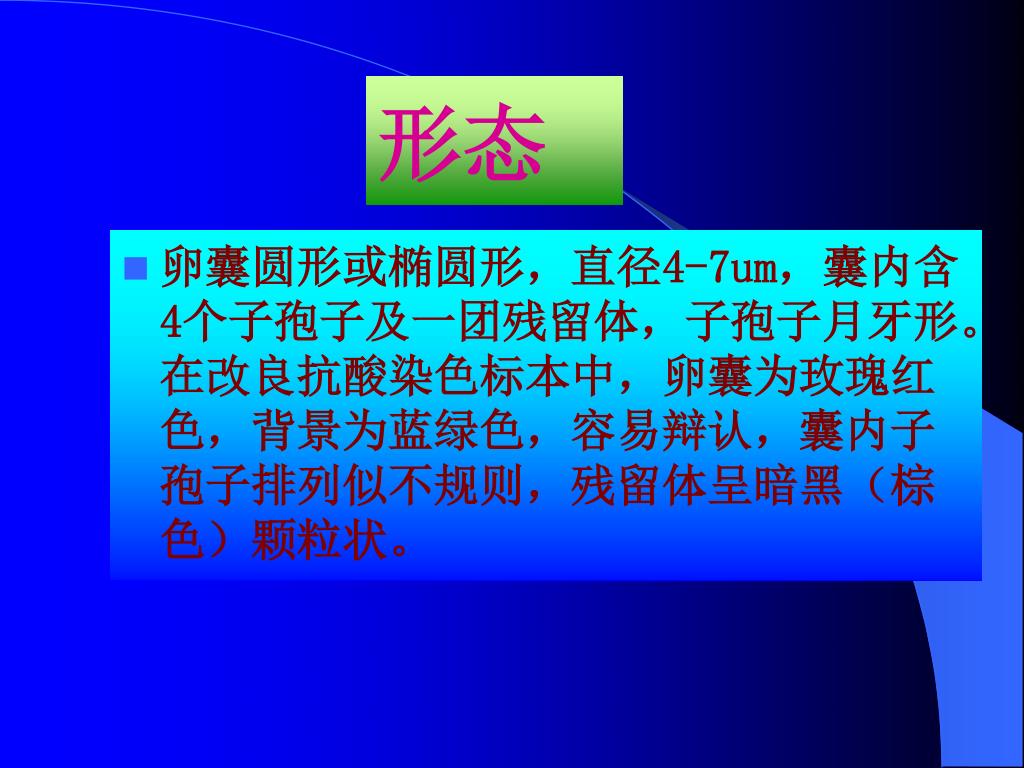 形态

卵囊圆形或椭圆形，直径4-7um，囊内含4个子孢子及一团残留体，子孢子月牙形。在改良抗酸染色标本中，卵囊为玫瑰红色，背景为蓝绿色，容易辩认，囊内子孢子排列似不规则，残留体呈暗黑（棕色）颗粒状。